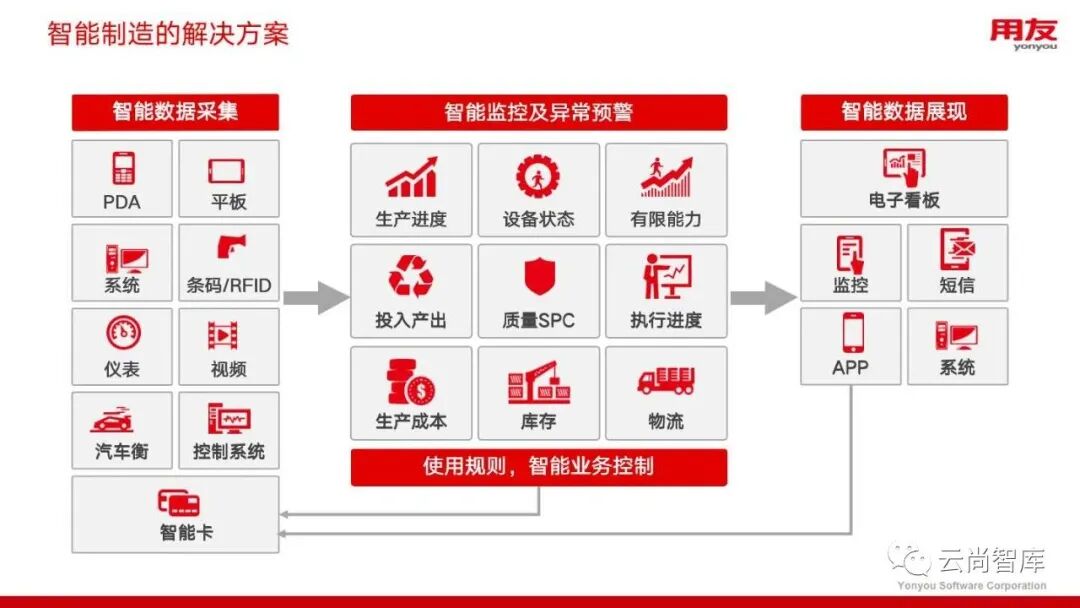 智能制造的解决方案

用友
yonyou

智能数据采集

PDA

平板

系统

条码/RFID

仪表

视频

汽车衡

控制系统

智能卡

智能监控及异常预警

生产进度

设备状态

有限能力

投入产出

质量SPC

执行进度

生产成本

库存

物流

使用规则，智能业务控制

智能数据展现

电子看板

监控

短信

APP

系统

云尚智库

Yonyou Software Corporation